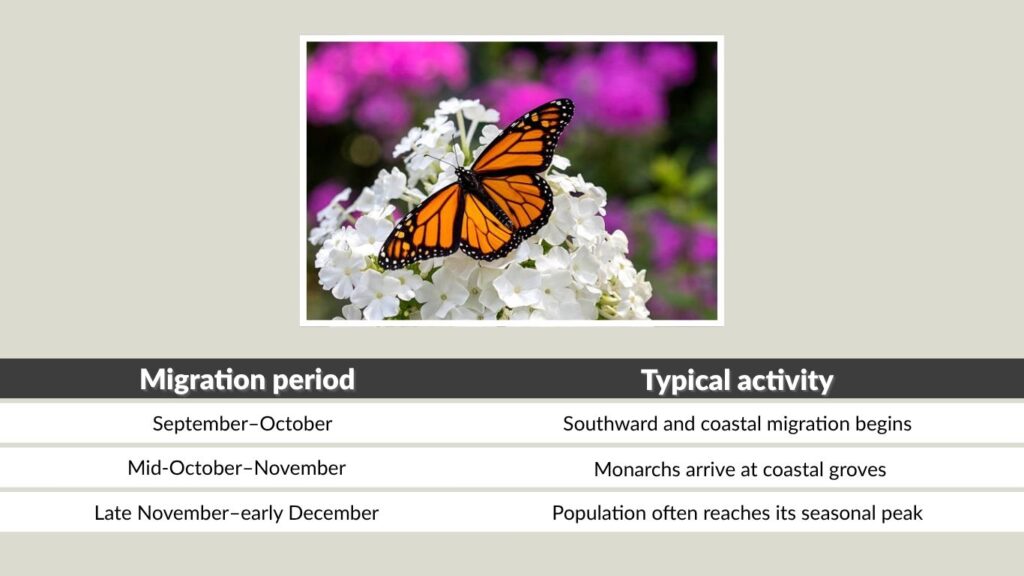 | Migration period | Typical activity |
|---|---|
| September–October | Southward and coastal migration begins |
| Mid-October–November | Monarchs arrive at coastal groves |
| Late November–early December | Population often reaches its seasonal peak |